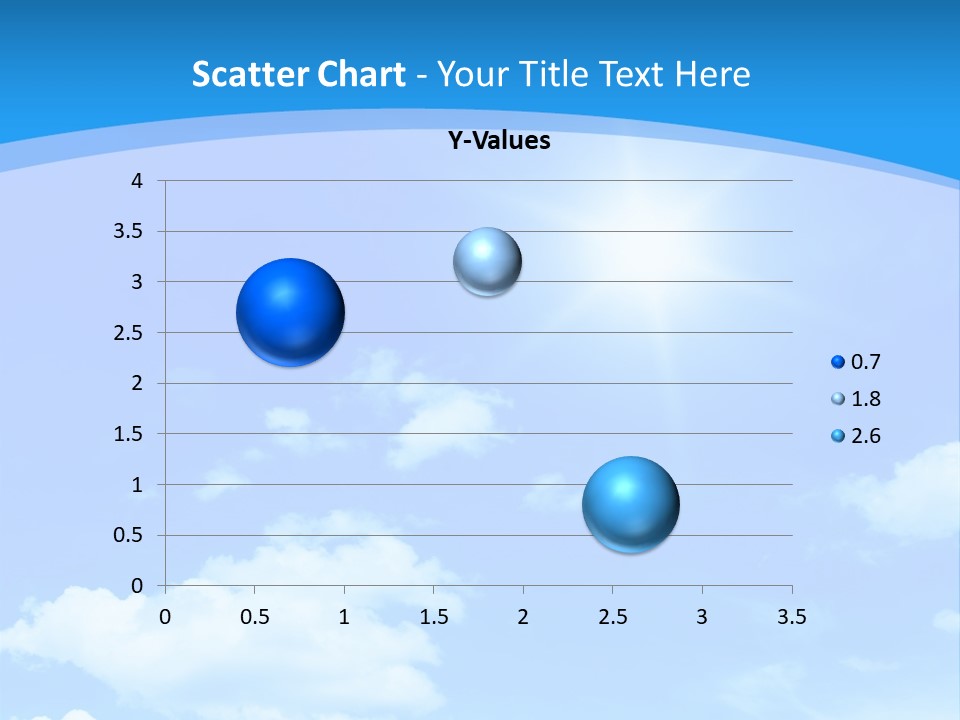 Scatter Chart - Your Title Text Here

Y-Values

4
3.5
3
2.5
2
1.5
1
0.5
0

0 0.5 1 1.5 2 2.5 3 3.5

0.7
1.8
2.6